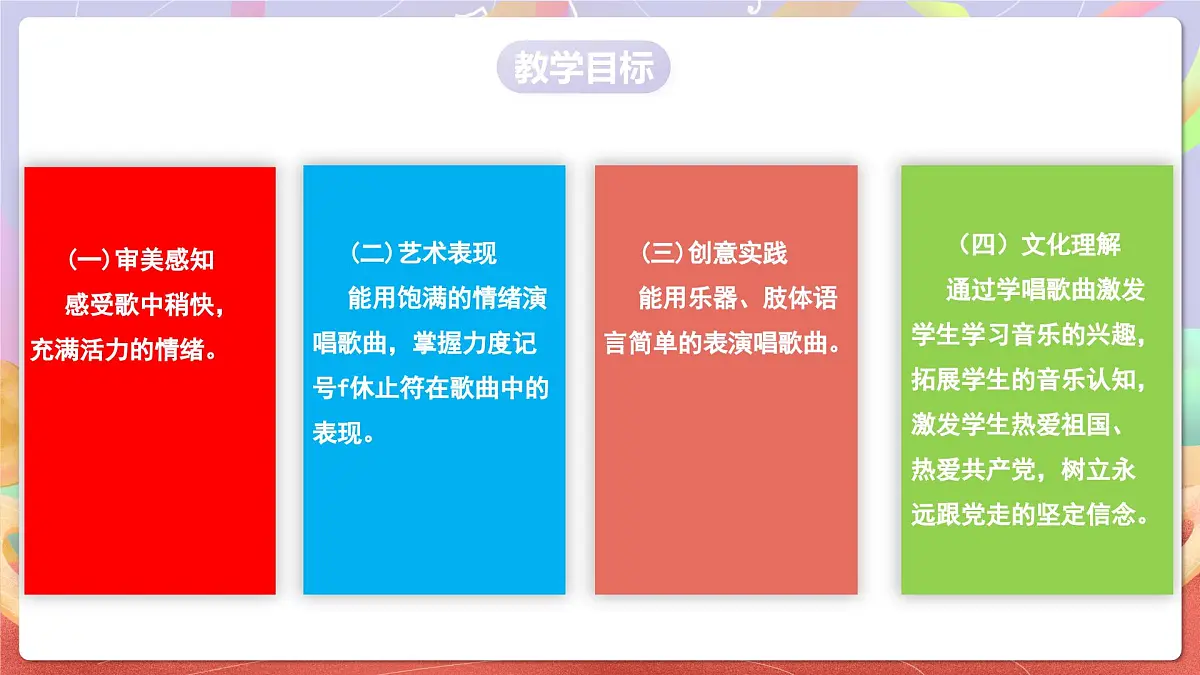 教学目标

(一)审美感知
感受歌中稍快，充满活力的情绪。

(二)艺术表现
能用饱满的情绪演唱歌曲，掌握力度记号f休止符在歌曲中的表现。

(三)创意实践
能用乐器、肢体语言简单的表演唱歌曲。

(四)文化理解
通过学唱歌曲激发学生学习音乐的兴趣，拓展学生的音乐认知，激发学生热爱祖国、热爱共产党，树立永远跟党走的坚定信念。